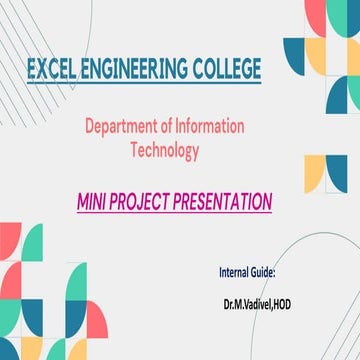 EXCEL ENGINEERING COLLEGE

Department of Information Technology

MINI PROJECT PRESENTATION

Internal Guide:

Dr.M.Vadivel,HOD